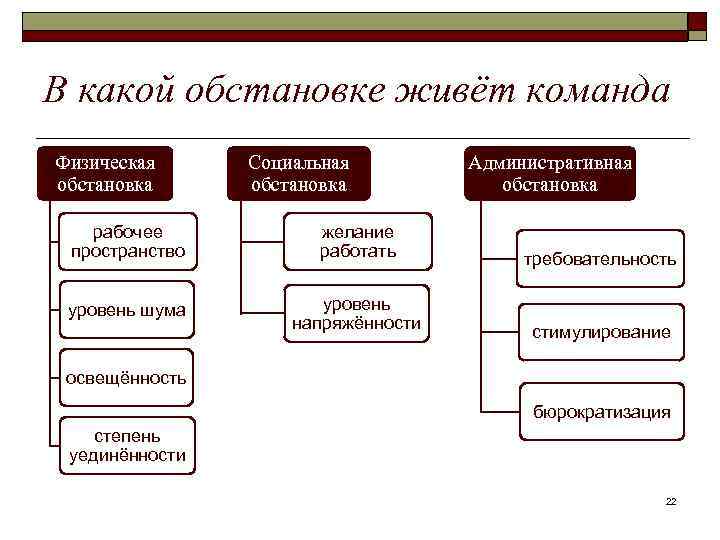 В какой обстановке живёт команда

Физическая обстановка

рабочее пространство

уровень шума

освещённость

степень уединённости

Социальная обстановка

желание работать

уровень напряжённости

Административная обстановка

требовательность

стимулирование

бюрократизация

22